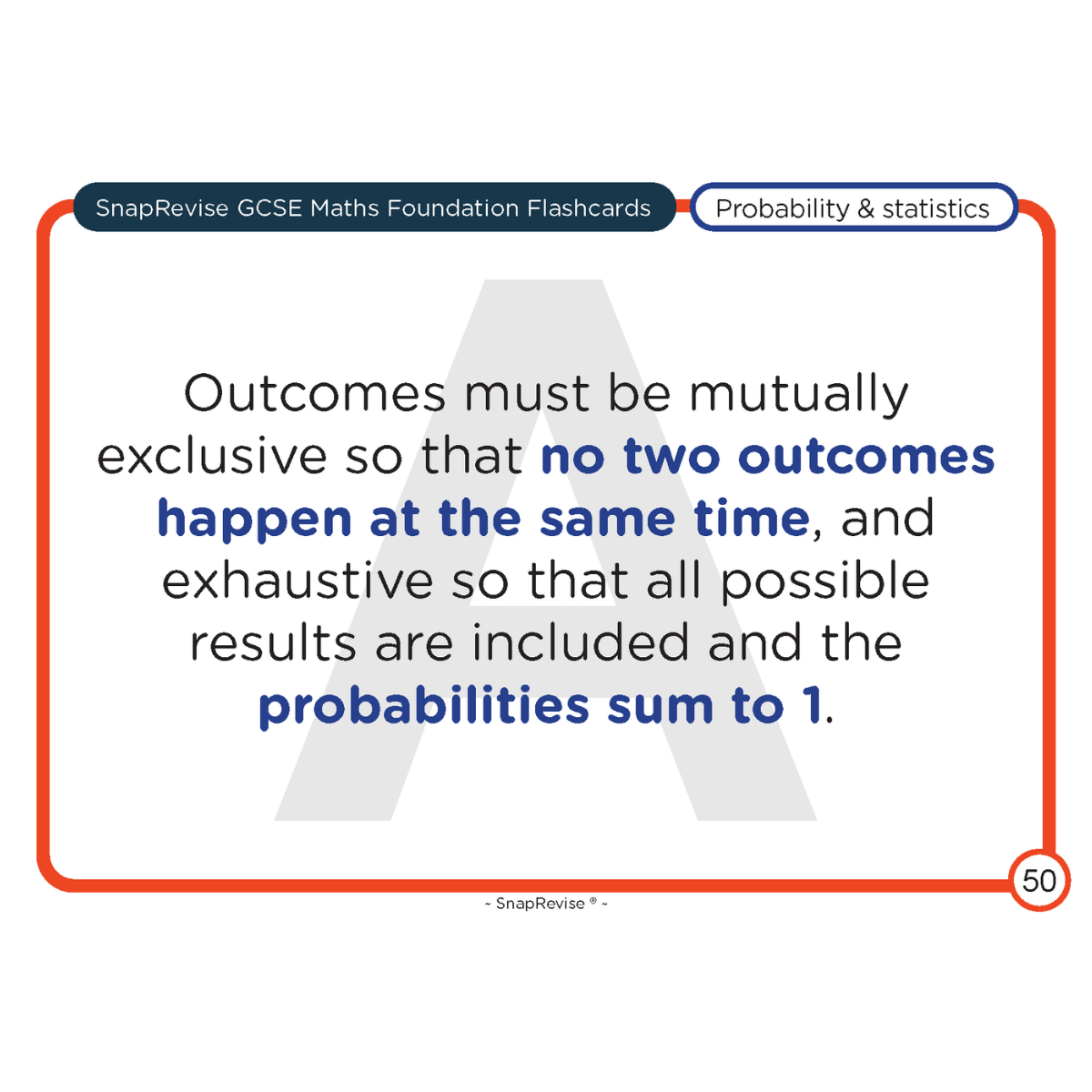 SnapRevise GCSE Maths Foundation Flashcards

Probability & statistics

A

Outcomes must be mutually exclusive so that no two outcomes happen at the same time, and exhaustive so that all possible results are included and the probabilities sum to 1.

50

~ SnapRevise ® ~